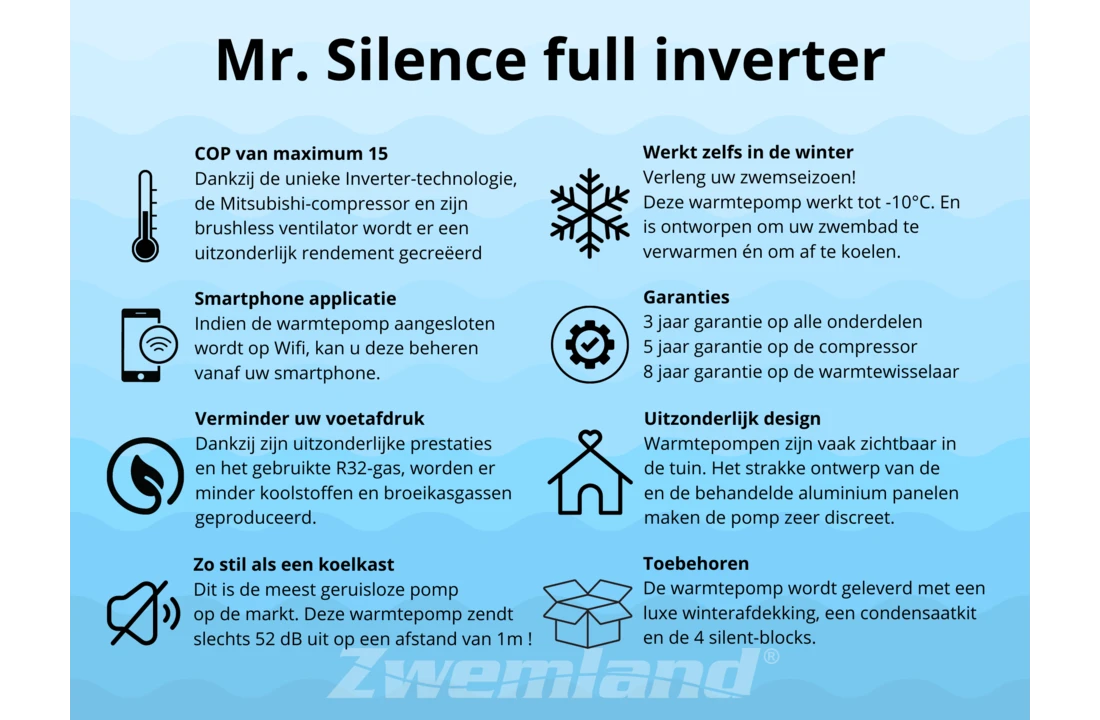 Mr. Silence full inverter

COP van maximum 15
Dankzij de unieke Inverter-technologie, de Mitsubishi-compressor en zijn brushless ventilator wordt er een uitzonderlijk rendement gecreëerd

Smartphone applicatie
Indien de warmtepomp aangesloten wordt op Wifi, kan u deze beheren vanaf uw smartphone.

Verminder uw voetafdruk
Dankzij zijn uitzonderlijke prestaties en het gebruikte R32-gas, worden er minder koolstoffen en broeikasgassen geproduceerd.

Zo stil als een koelkast
Dit is de meest geruisloze pomp op de markt. Deze warmtepomp zendt slechts 52 dB uit op een afstand van 1m !

Werkt zelfs in de winter
Verleng uw zwemseizoen!
Deze warmtepomp werkt tot -10°C. En is ontworpen om uw zwembad te verwarmen én om af te koelen.

Garanties
3 jaar garantie op alle onderdelen
5 jaar garantie op de compressor
8 jaar garantie op de warmtewisselaar

Uitzonderlijk design
Warmtepompen zijn vaak zichtbaar in de tuin. Het strakke ontwerp van de en de behandelde aluminium panelen maken de pomp zeer discreet.

Toebehoren
De warmtepomp wordt geleverd met een luxe winterafdekking, een condensaatkit en de 4 silent-blocks.

Zwemland®